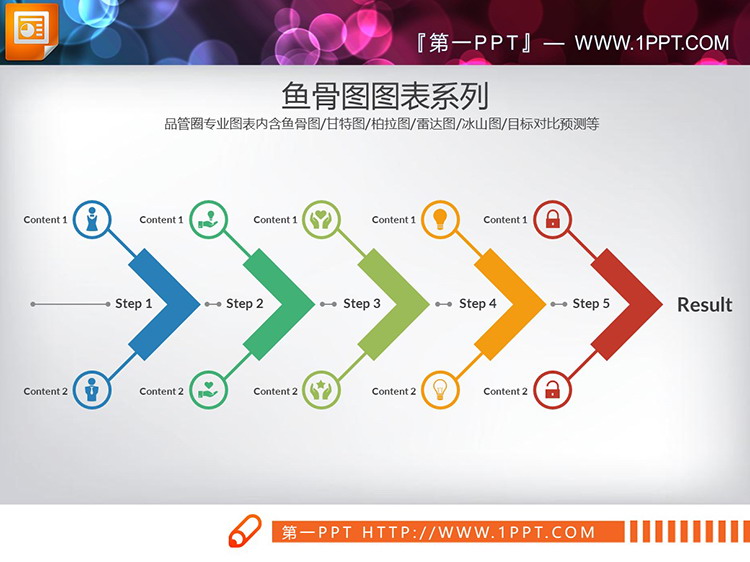 『第一PPT』— WWW.1PPT.COM

鱼骨图图表系列

品管圈专业图表内含鱼骨图/甘特图/柏拉图/雷达图/冰山图/目标对比预测等

Content 1
Content 1
Content 1
Content 1
Content 1

Step 1
Step 2
Step 3
Step 4
Step 5
Result

Content 2
Content 2
Content 2
Content 2
Content 2

第一PPT HTTP://WWW.1PPT.COM